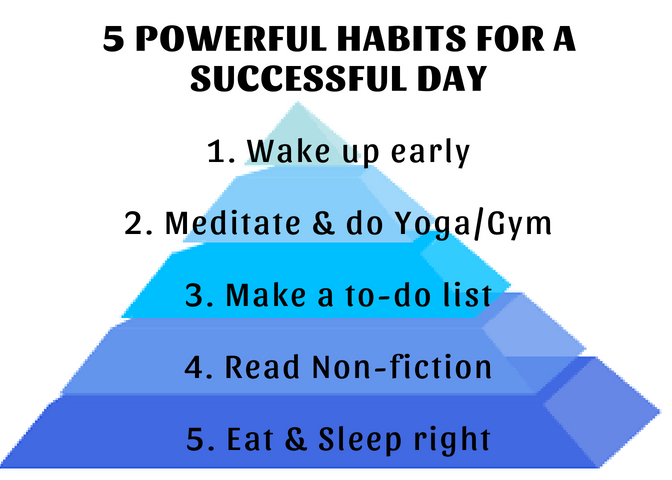 5 POWERFUL HABITS FOR A SUCCESSFUL DAY

1. Wake up early

2. Meditate & do Yoga/Gym

3. Make a to-do list

4. Read Non-fiction

5. Eat & Sleep right